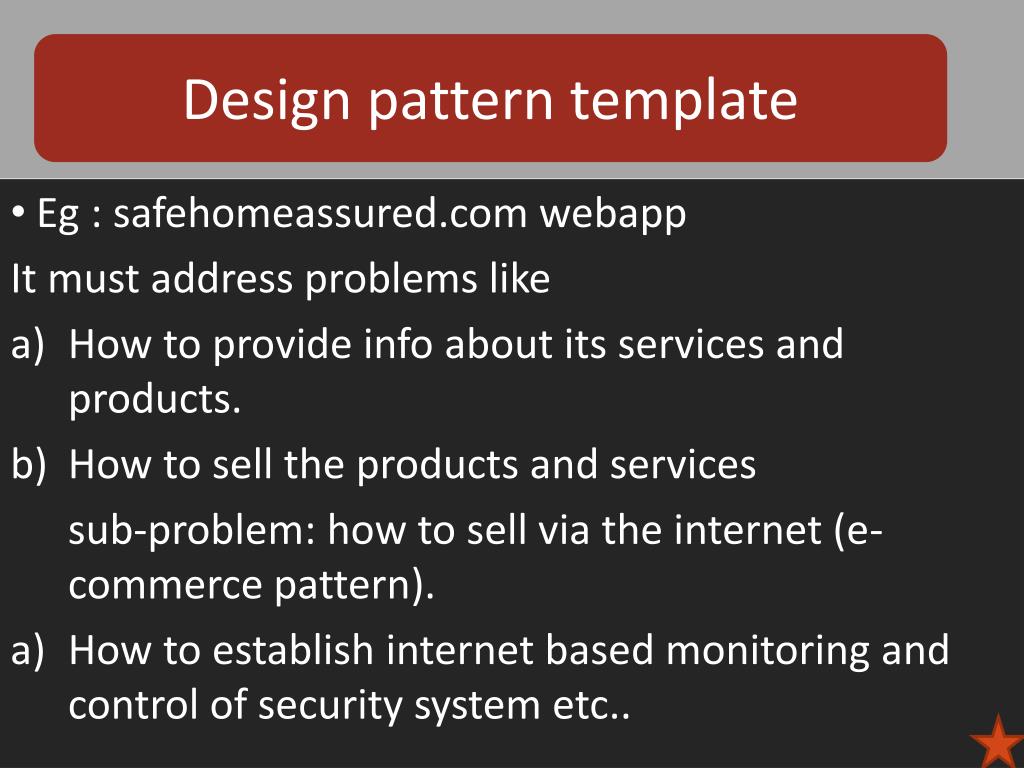 Design pattern template

• Eg : safehomeassured.com webapp

It must address problems like

a) How to provide info about its services and products.

b) How to sell the products and services

sub-problem: how to sell via the internet (e-commerce pattern).

a) How to establish internet based monitoring and control of security system etc..